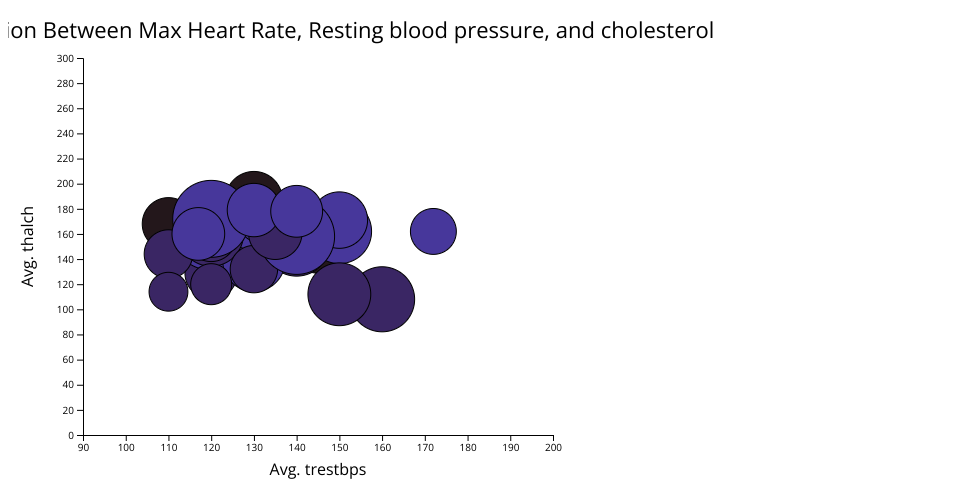 ion Between Max Heart Rate, Resting blood pressure, and cholesterol

300
280
260
240
220
200
180
160
140
120
100
80
60
40
20
0

Avg. thalch

90 100 110 120 130 140 150 160 170 180 190 200

Avg. trestbps